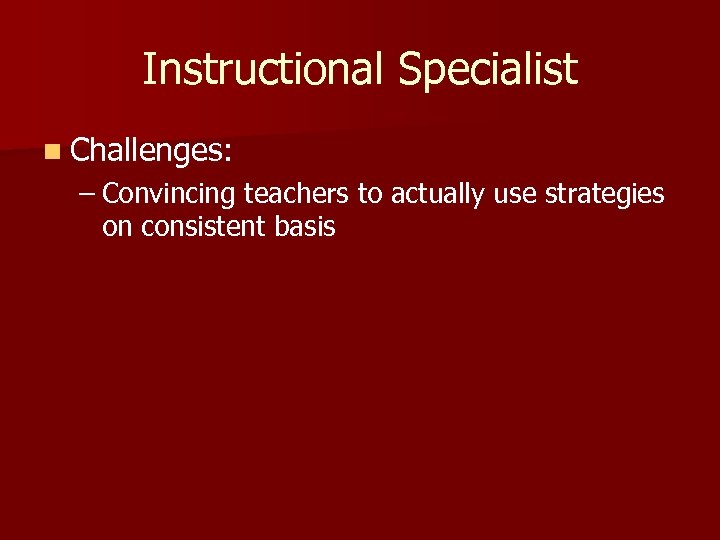 Instructional Specialist

Challenges:

– Convincing teachers to actually use strategies on consistent basis